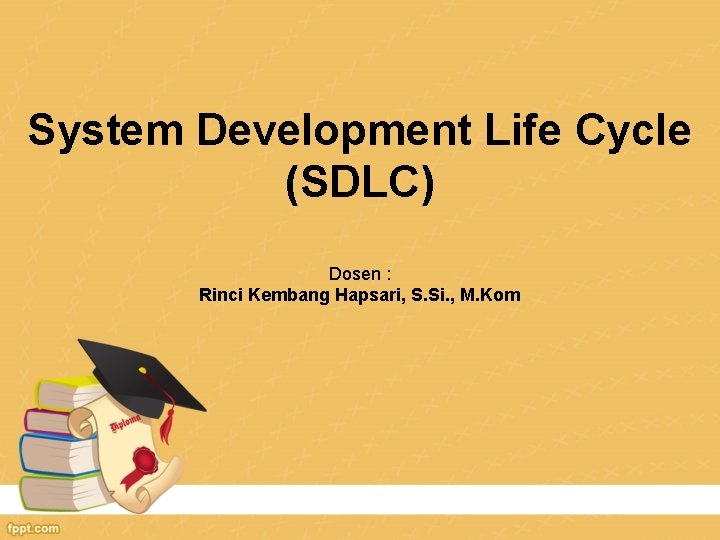 System Development Life Cycle (SDLC)

Dosen :
Rinci Kembang Hapsari, S.Si., M.Kom

Diploma

fppt.com